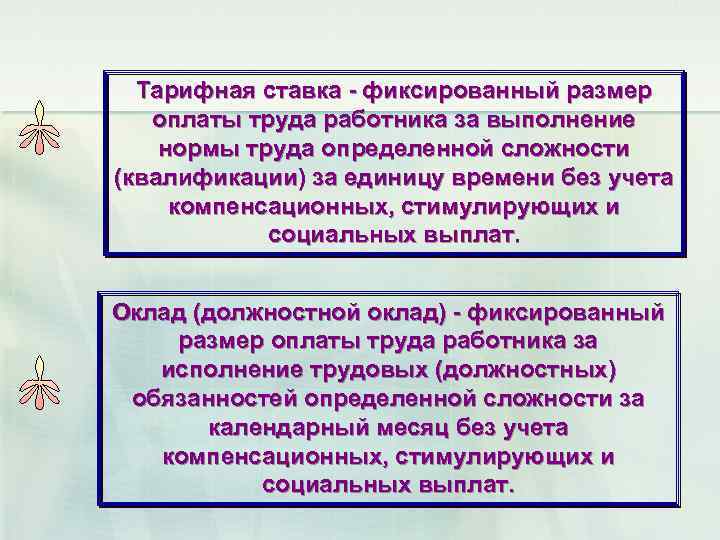 Тарифная ставка - фиксированный размер оплаты труда работника за выполнение нормы труда определенной сложности (квалификации) за единицу времени без учета компенсационных, стимулирующих и социальных выплат.

Оклад (должностной оклад) - фиксированный размер оплаты труда работника за исполнение трудовых (должностных) обязанностей определенной сложности за календарный месяц без учета компенсационных, стимулирующих и социальных выплат.